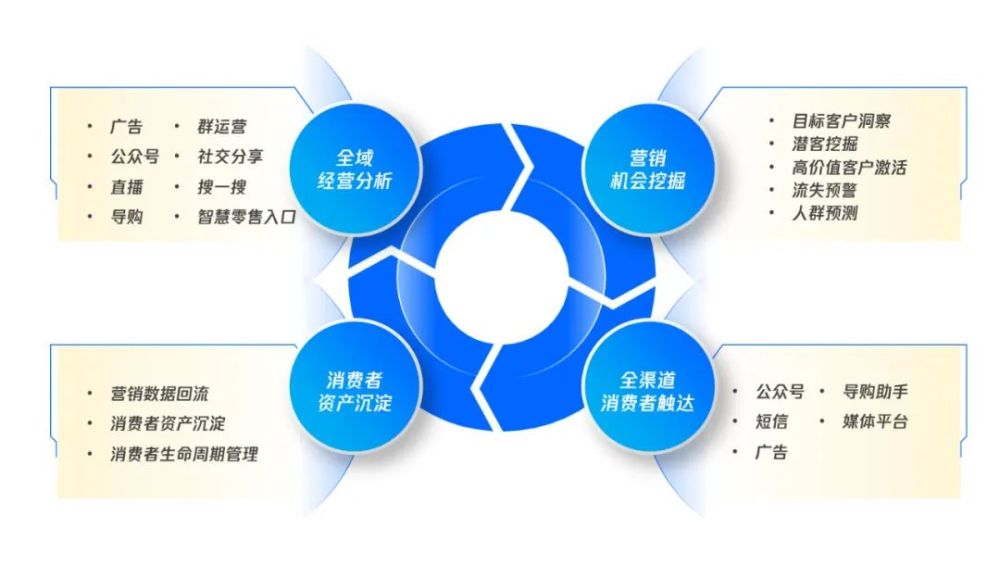 • 广告
• 公众号
• 直播
• 导购

• 群运营
• 社交分享
• 搜一搜
• 智慧零售入口

全域
经营分析

营销
机会挖掘

• 目标客户洞察
• 潜客挖掘
• 高价值客户激活
• 流失预警
• 人群预测

• 营销数据回流
• 消费者资产沉淀
• 消费者生命周期管理

消费者
资产沉淀

全渠道
消费者触达

• 公众号
• 短信
• 广告

• 导购助手
• 媒体平台